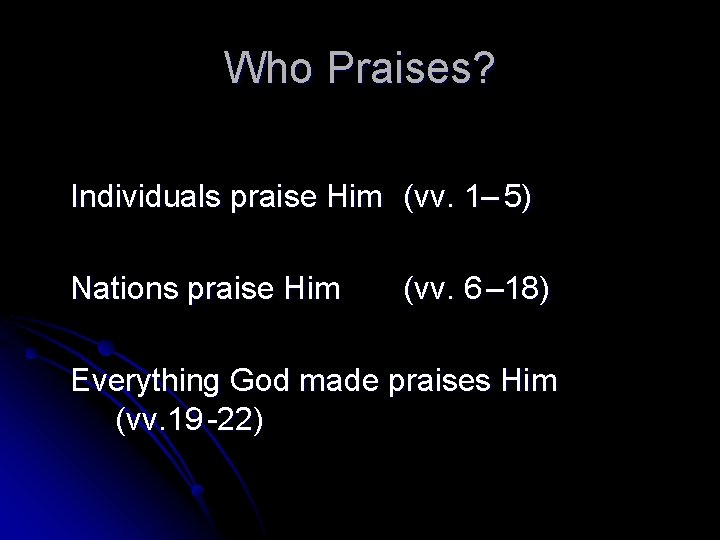 Who Praises?

Individuals praise Him (vv. 1–5)

Nations praise Him (vv. 6–18)

Everything God made praises Him (vv.19-22)